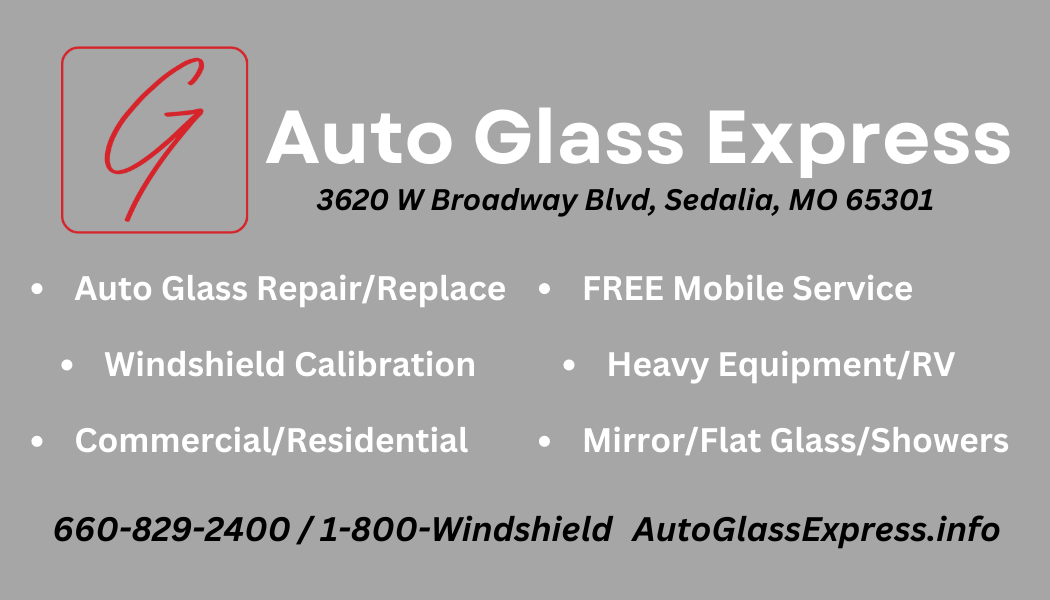 G

Auto Glass Express

3620 W Broadway Blvd, Sedalia, MO 65301

• Auto Glass Repair/Replace
• Windshield Calibration
• Commercial/Residential

• FREE Mobile Service
• Heavy Equipment/RV
• Mirror/Flat Glass/Showers

660-829-2400 / 1-800-Windshield AutoGlassExpress.info